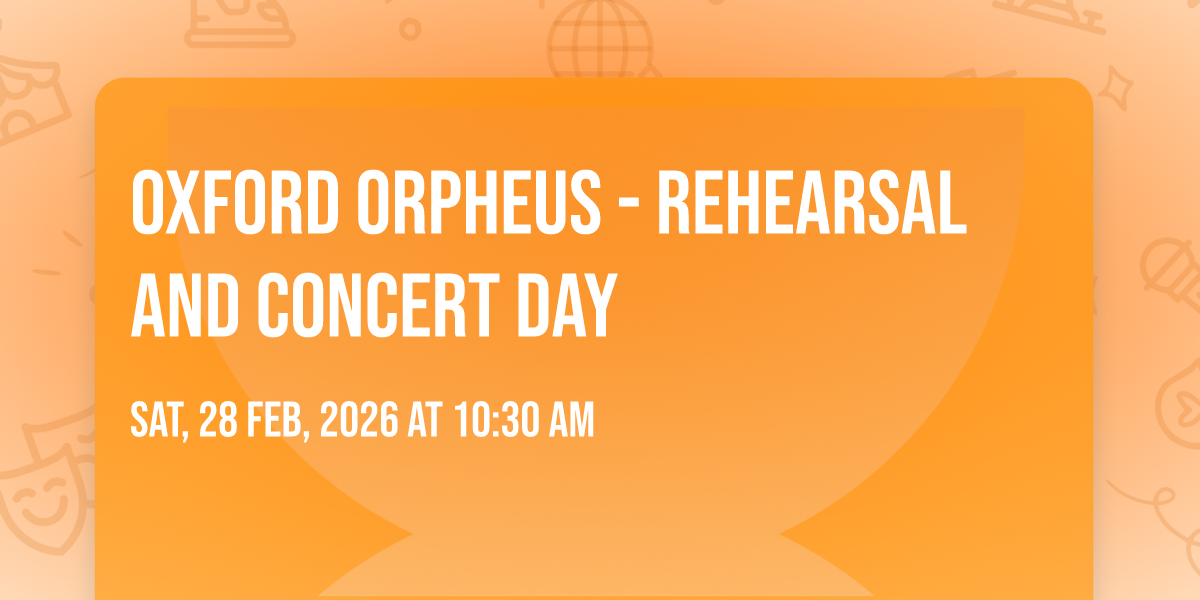 OXFORD ORPHEUS - REHEARSAL AND CONCERT DAY

SAT, 28 FEB, 2026 AT 10:30 AM